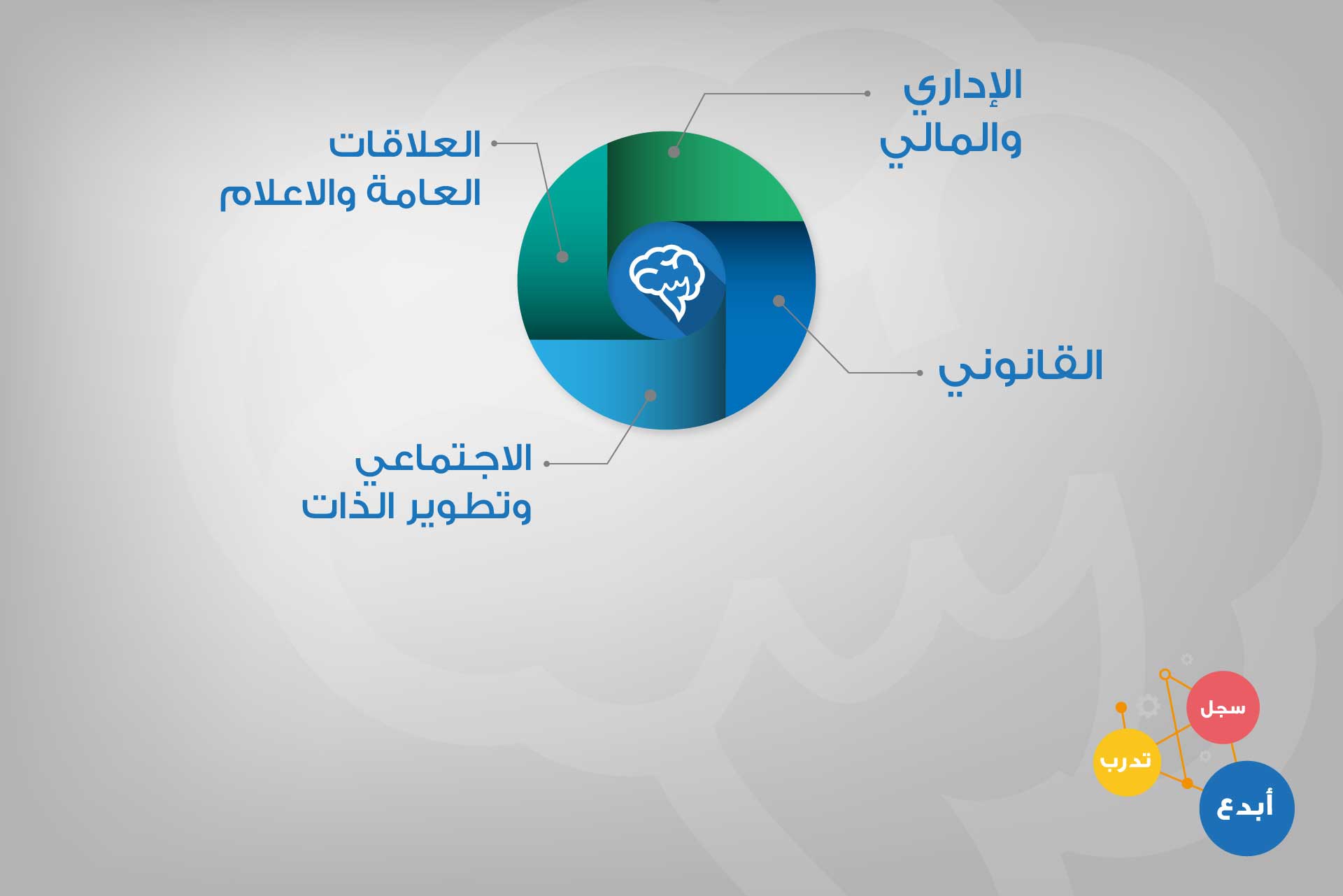 الإداري والمالي

العلاقات العامة والاعلام

القانوني

الاجتماعي وتطوير الذات

سجل

تدرب

أبدع